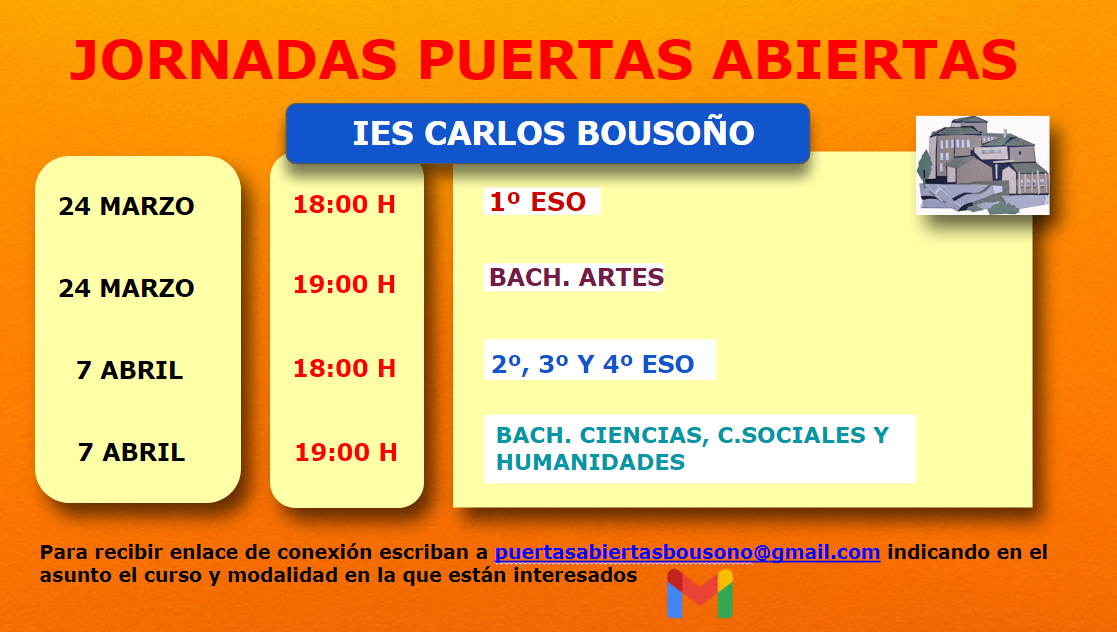 JORNADAS PUERTAS ABIERTAS

IES CARLOS BOUSOÑO

| 24 MARZO | 18:00 H | 1º ESO |
|---|---|---|
| 24 MARZO | 19:00 H | BACH. ARTES |
| 7 ABRIL | 18:00 H | 2º, 3º Y 4º ESO |
| 7 ABRIL | 19:00 H | BACH. CIENCIAS, C.SOCIALES Y HUMANIDADES |

Para recibir enlace de conexión escriban a puertasabiertasbousono@gmail.com indicando en el asunto el curso y modalidad en la que están interesados